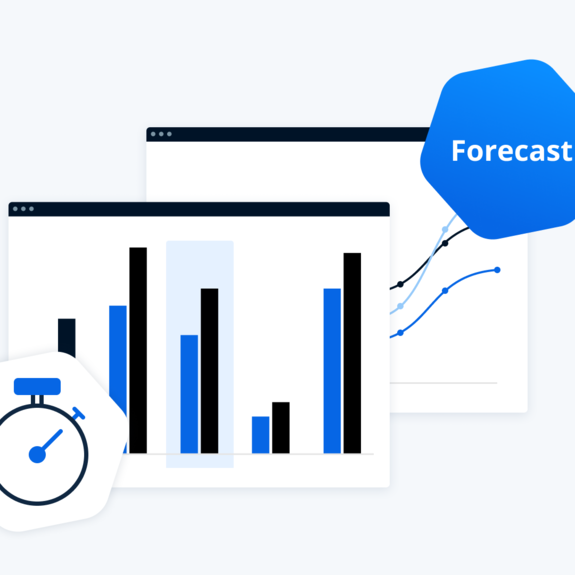 Forecast